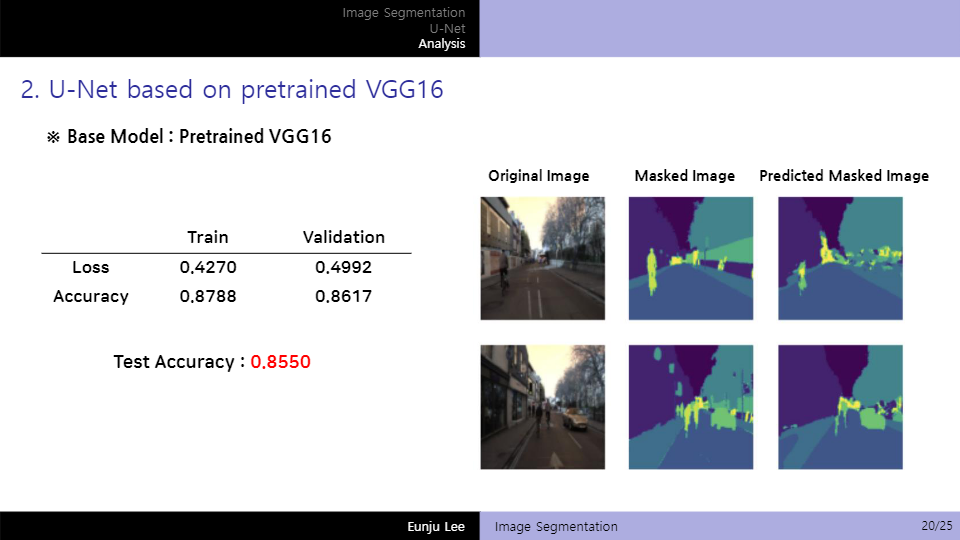 Image Segmentation
U-Net
Analysis

2. U-Net based on pretrained VGG16

※ Base Model : Pretrained VGG16

|  | Train | Validation |
|---|---|---|
| Loss | 0.4270 | 0.4992 |
| Accuracy | 0.8788 | 0.8617 |

Test Accuracy : 0.8550

Original Image
Masked Image
Predicted Masked Image

Eunju Lee
Image Segmentation
20/25